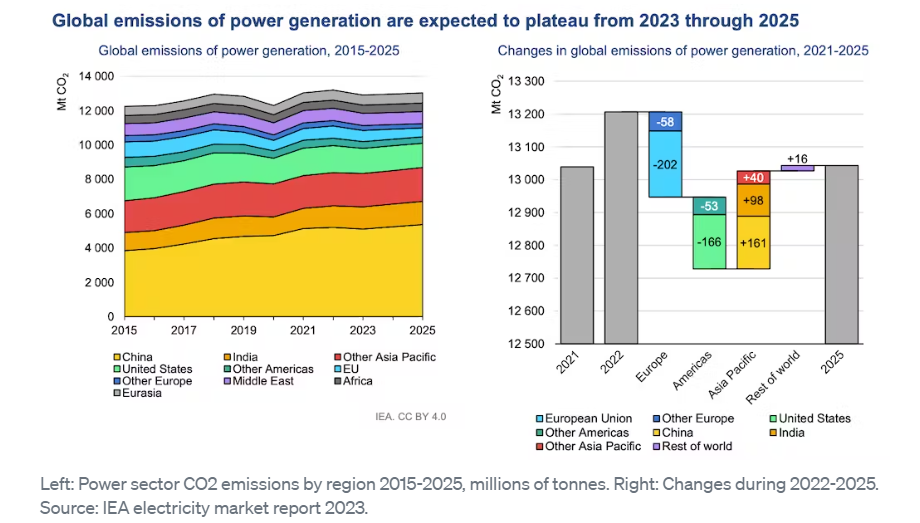 Global emissions of power generation are expected to plateau from 2023 through 2025

Global emissions of power generation, 2015-2025

Mt $CO_2$

14 000
12 000
10 000
8 000
6 000
4 000
2 000
0

2015
2017
2019
2021
2023
2025

China
India
Other Asia Pacific
United States
Other Americas
EU
Other Europe
Middle East
Africa
Eurasia

IEA. CC BY 4.0

Changes in global emissions of power generation, 2021-2025

Mt $CO_2$

13 300
13 200
13 100
13 000
12 900
12 800
12 700
12 600
12 500

-58
-202
-53
-166
+40
+98
+161
+16

2021
2022
Europe
Americas
Asia Pacific
Rest of world
2025

European Union
Other Europe
United States
Other Americas
China
India
Other Asia Pacific
Rest of world

Left: Power sector CO2 emissions by region 2015-2025, millions of tonnes. Right: Changes during 2022-2025. Source: IEA electricity market report 2023.